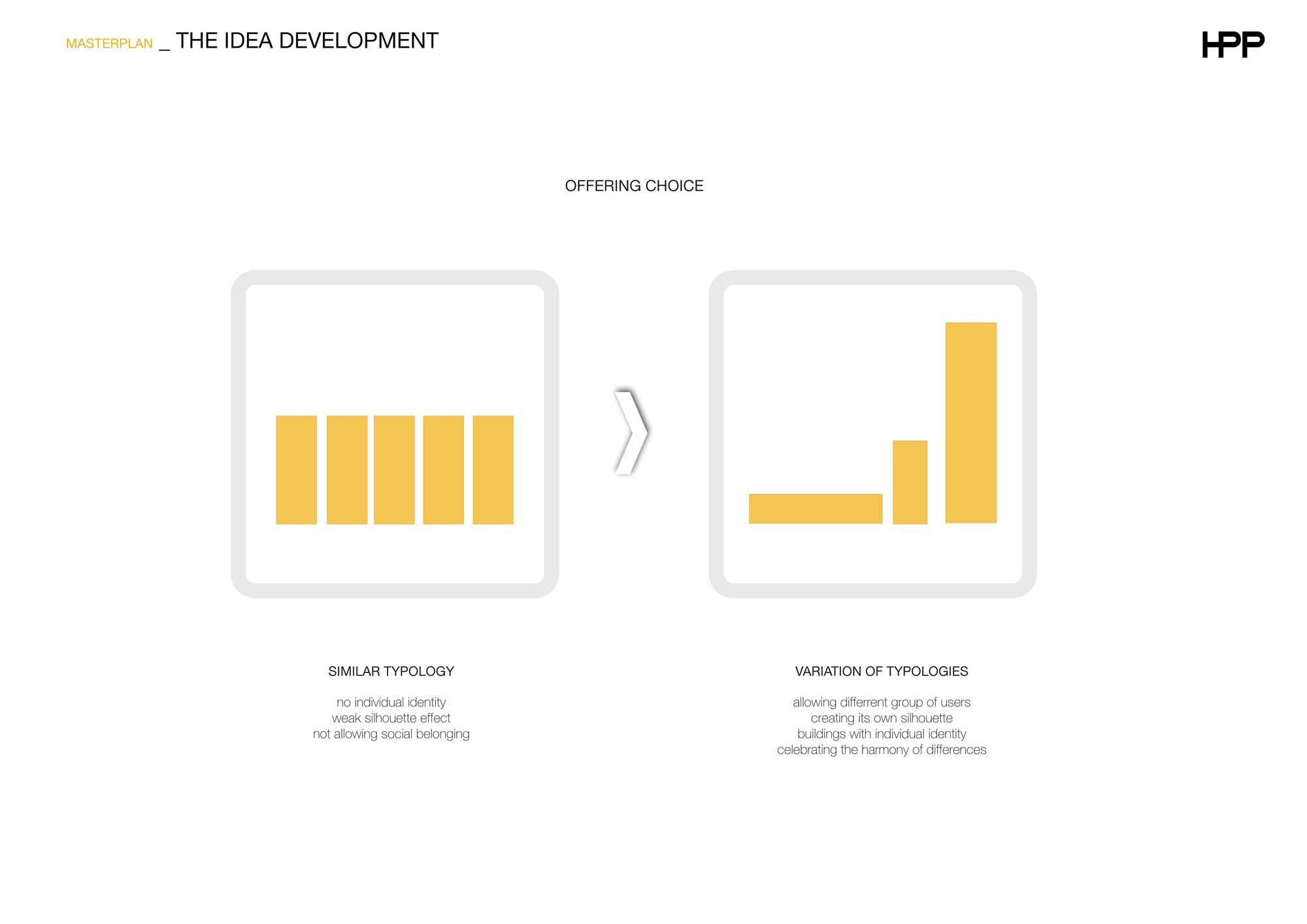 MASTERPLAN _ THE IDEA DEVELOPMENT

HPP

OFFERING CHOICE

SIMILAR TYPOLOGY

no individual identity
weak silhouette effect
not allowing social belonging

VARIATION OF TYPOLOGIES

allowing differrent group of users
creating its own silhouette
buildings with individual identity
celebrating the harmony of differences